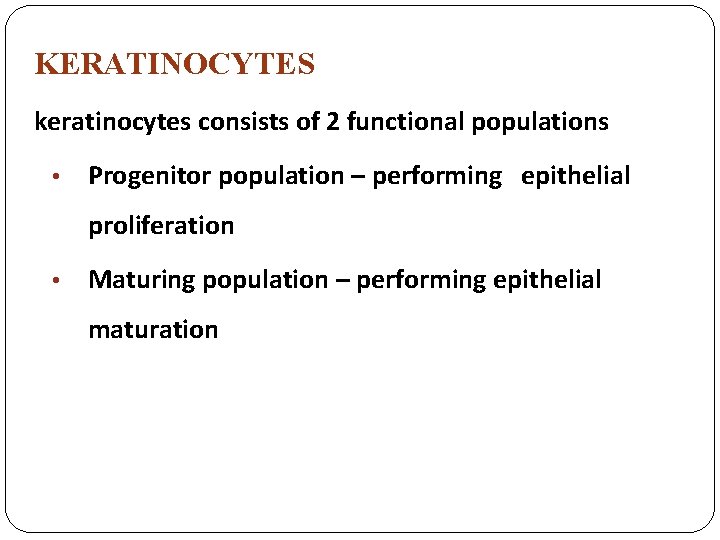 KERATINOCYTES

keratinocytes consists of 2 functional populations

• Progenitor population – performing epithelial proliferation

• Maturing population – performing epithelial maturation